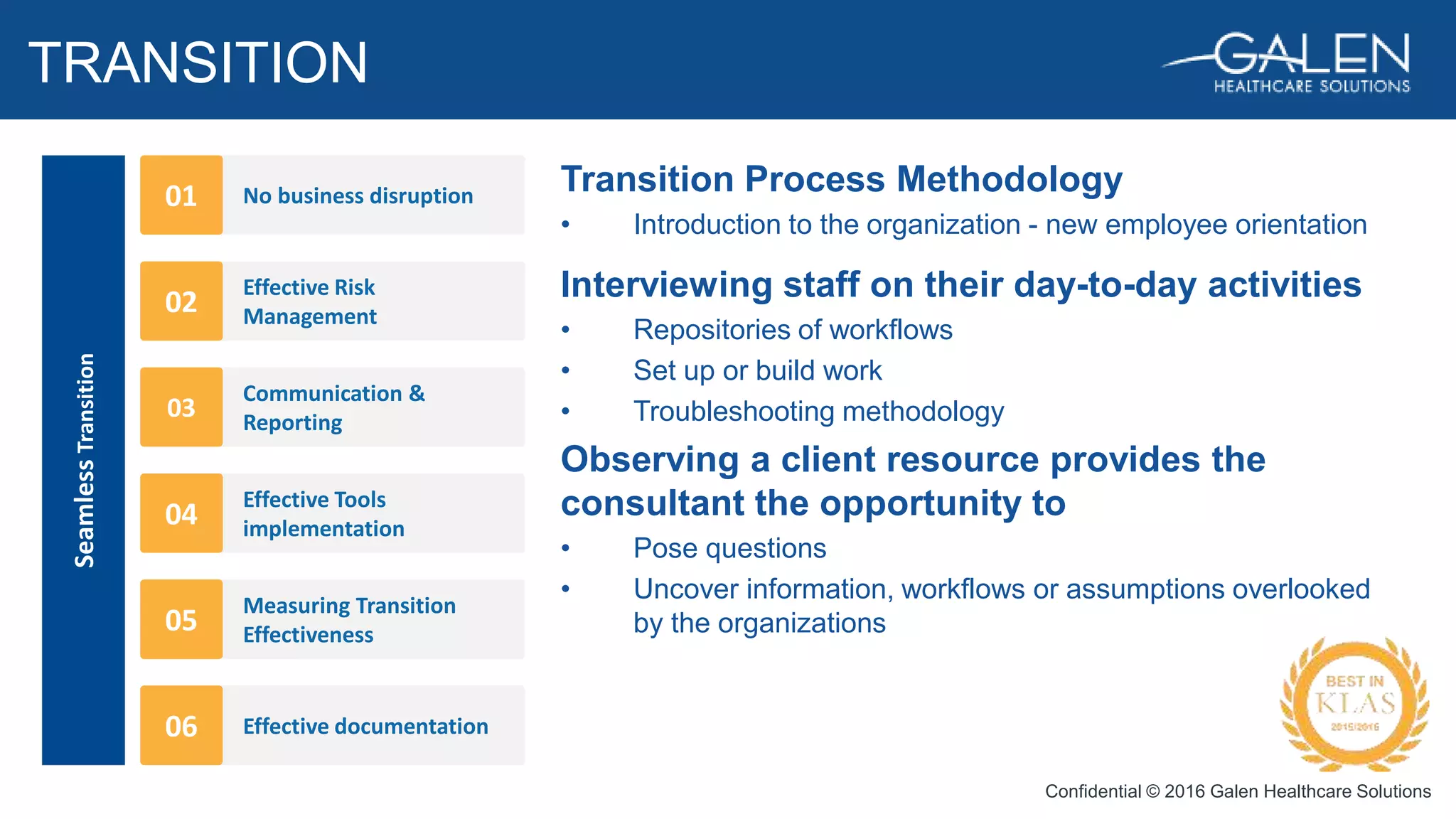 TRANSITION

GALEN
HEALTHCARE SOLUTIONS

Seamless Transition

01 No business disruption

02 Effective Risk Management

03 Communication & Reporting

04 Effective Tools implementation

05 Measuring Transition Effectiveness

06 Effective documentation

Transition Process Methodology
• Introduction to the organization - new employee orientation

Interviewing staff on their day-to-day activities
• Repositories of workflows
• Set up or build work
• Troubleshooting methodology

Observing a client resource provides the consultant the opportunity to
• Pose questions
• Uncover information, workflows or assumptions overlooked by the organizations

BEST IN KLAS 2015/2016

Confidential © 2016 Galen Healthcare Solutions